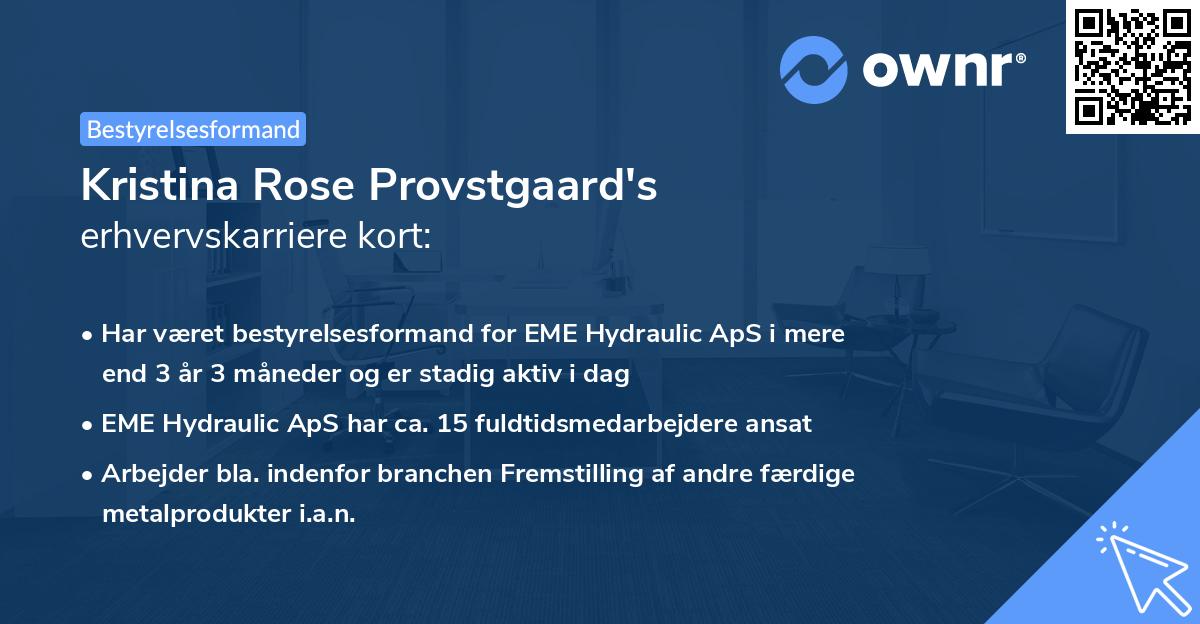 ownr®

Bestyrelsesformand

Kristina Rose Provstgaard's
erhvervskarriere kort:

• Har været bestyrelsesformand for EME Hydraulic ApS i mere end 3 år 3 måneder og er stadig aktiv i dag
• EME Hydraulic ApS har ca. 15 fuldtidsmedarbejdere ansat
• Arbejder bla. indenfor branchen Fremstilling af andre færdige metalprodukter i.a.n.